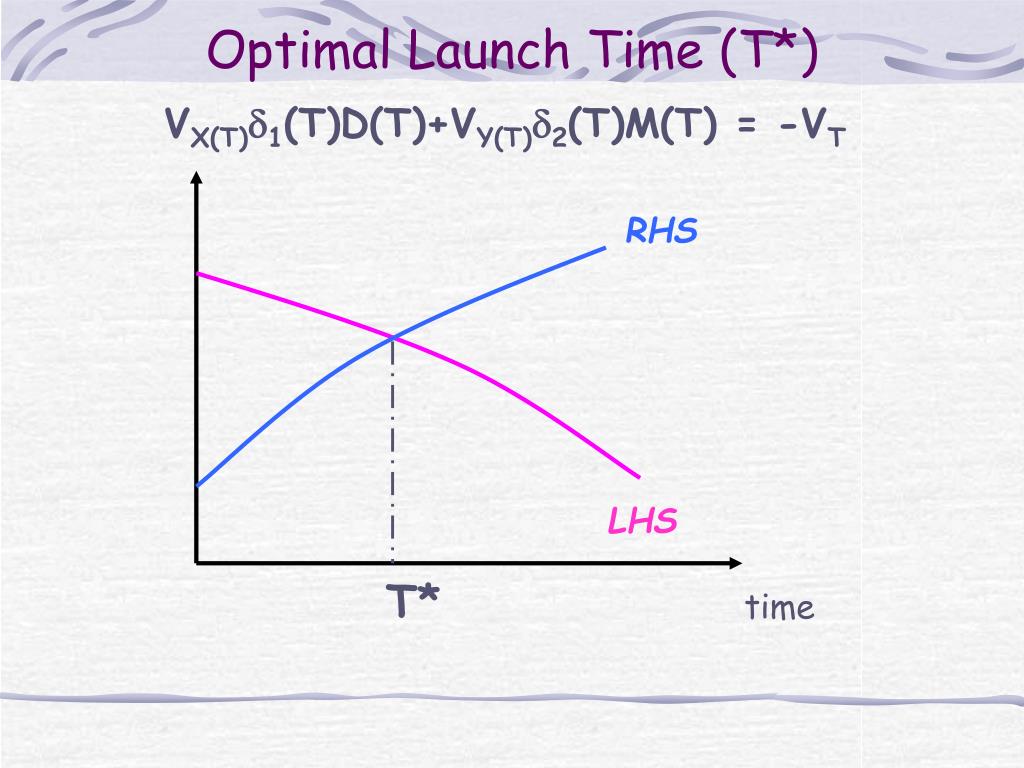 Optimal Launch Time (T*)

$V_{X(T)}\delta_1(T)D(T)+V_{Y(T)}\delta_2(T)M(T) = -V_T$

RHS

LHS

T*

time